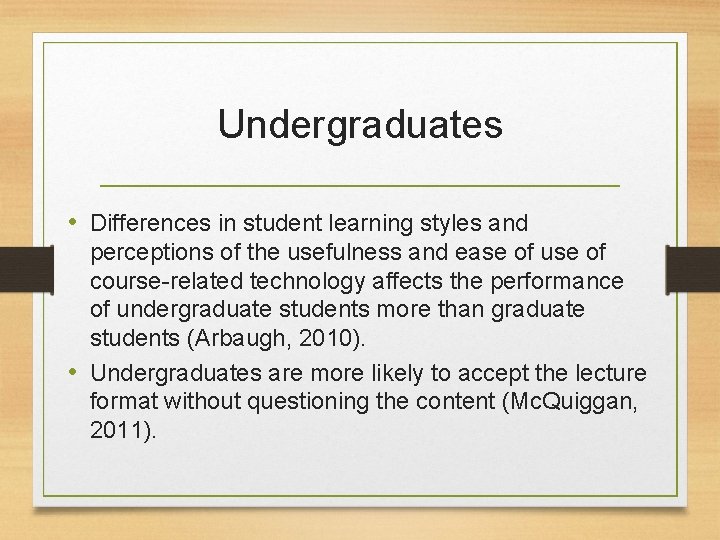 Undergraduates

• Differences in student learning styles and perceptions of the usefulness and ease of use of course-related technology affects the performance of undergraduate students more than graduate students (Arbaugh, 2010).
• Undergraduates are more likely to accept the lecture format without questioning the content (McQuiggan, 2011).